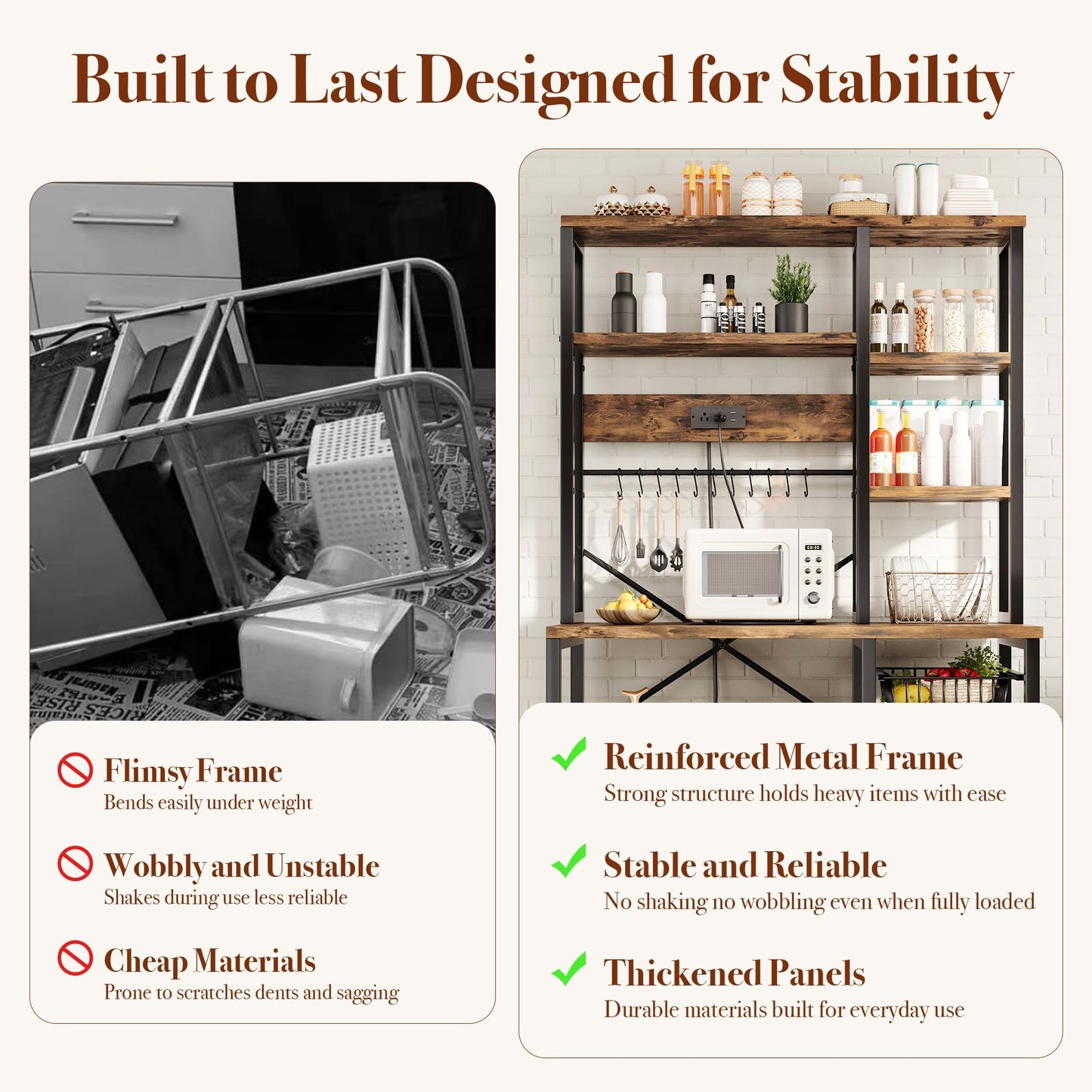 Built to Last Designed for Stability

Flimsy Frame
Bends easily under weight

Wobbly and Unstable
Shakes during use less reliable

Cheap Materials
Prone to scratches dents and sagging

Reinforced Metal Frame
Strong structure holds heavy items with ease

Stable and Reliable
No shaking no wobbling even when fully loaded

Thickened Panels
Durable materials built for everyday use